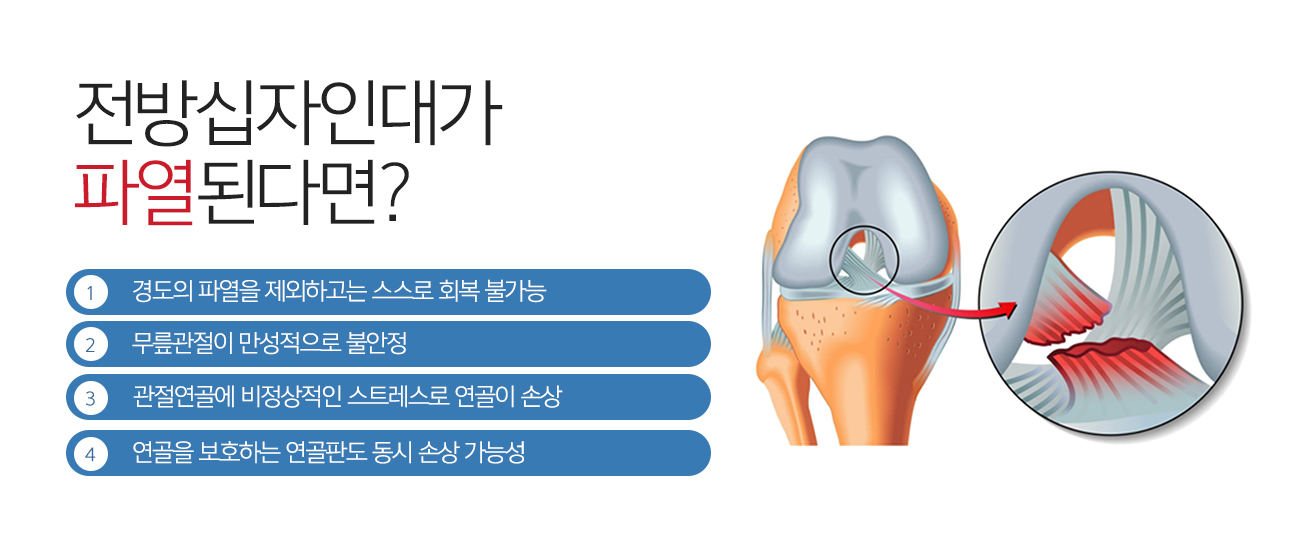 전방십자인대가
파열된다면?

1 경도의 파열을 제외하고는 스스로 회복 불가능

2 무릎관절이 만성적으로 불안정

3 관절연골에 비정상적인 스트레스로 연골이 손상

4 연골을 보호하는 연골판도 동시 손상 가능성